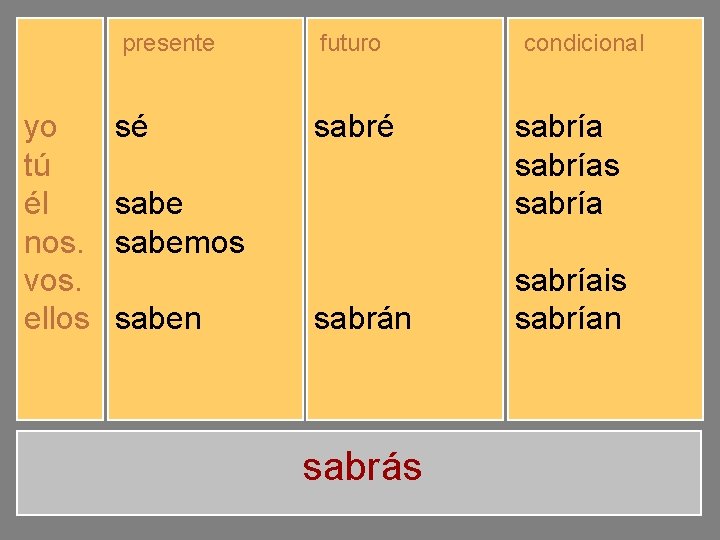 |  | presente | futuro | condicional |
|---|---|---|---|
| yo | sé | sabré | sabría |
| tú |  |  | sabrías |
| él | sabe |  | sabría |
| nos. | sabemos |  |  |
| vos. |  |  | sabríais |
| ellos | saben | sabrán | sabrían |

sabrás